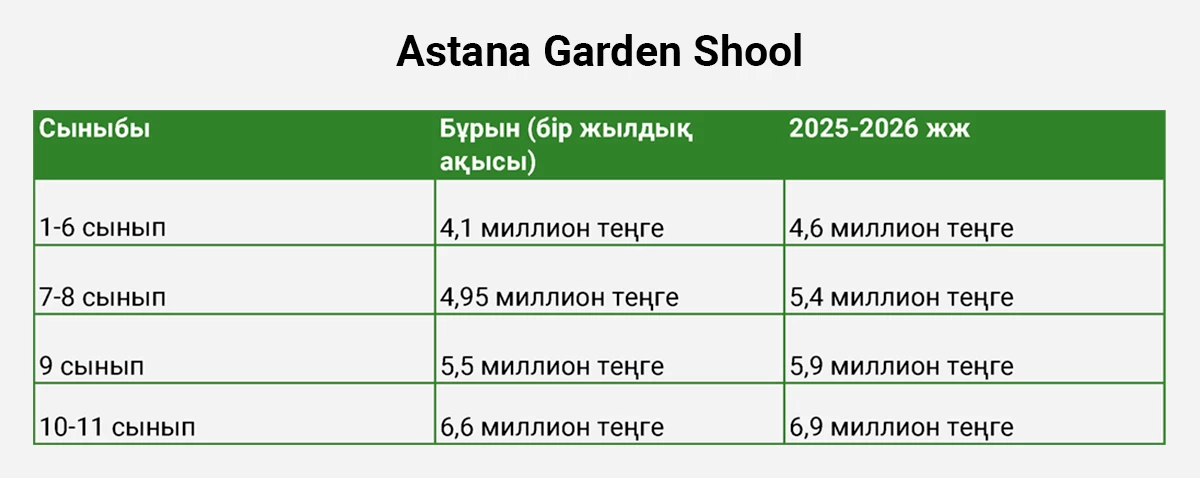 Astana Garden Shool

| Сыныбы | Бұрын (бір жылдық ақысы) | 2025-2026 жж |
|---|---|---|
| 1-6 сынып | 4,1 миллион теңге | 4,6 миллион теңге |
| 7-8 сынып | 4,95 миллион теңге | 5,4 миллион теңге |
| 9 сынып | 5,5 миллион теңге | 5,9 миллион теңге |
| 10-11 сынып | 6,6 миллион теңге | 6,9 миллион теңге |